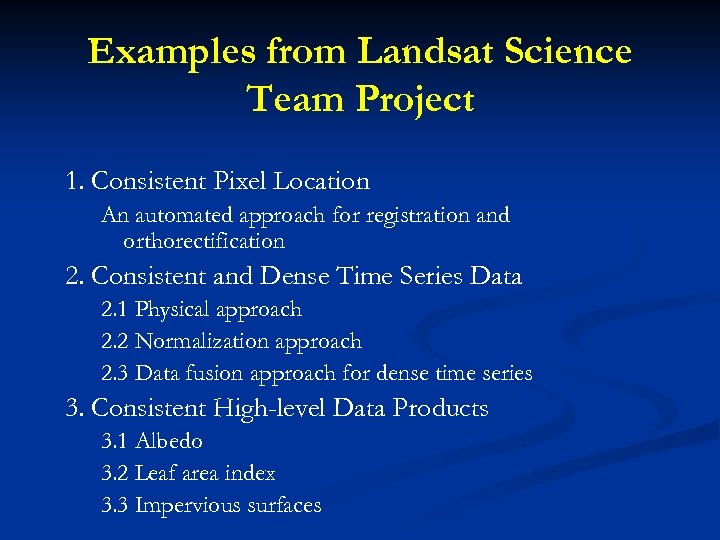 Examples from Landsat Science Team Project

1. Consistent Pixel Location

An automated approach for registration and orthorectification

2. Consistent and Dense Time Series Data

2.1 Physical approach

2.2 Normalization approach

2.3 Data fusion approach for dense time series

3. Consistent High-level Data Products

3.1 Albedo

3.2 Leaf area index

3.3 Impervious surfaces